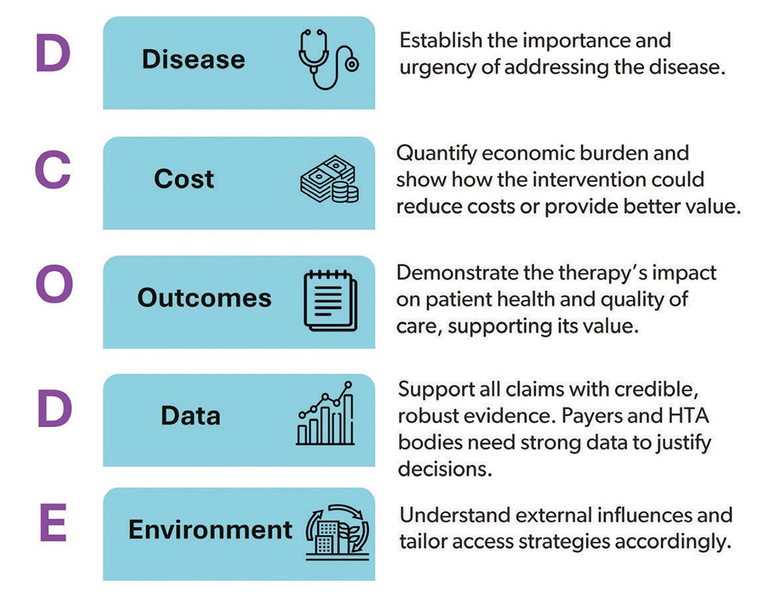 D Disease

Establish the importance and urgency of addressing the disease.

C Cost

Quantify economic burden and show how the intervention could reduce costs or provide better value.

O Outcomes

Demonstrate the therapy's impact on patient health and quality of care, supporting its value.

D Data

Support all claims with credible, robust evidence. Payers and HTA bodies need strong data to justify decisions.

E Environment

Understand external influences and tailor access strategies accordingly.